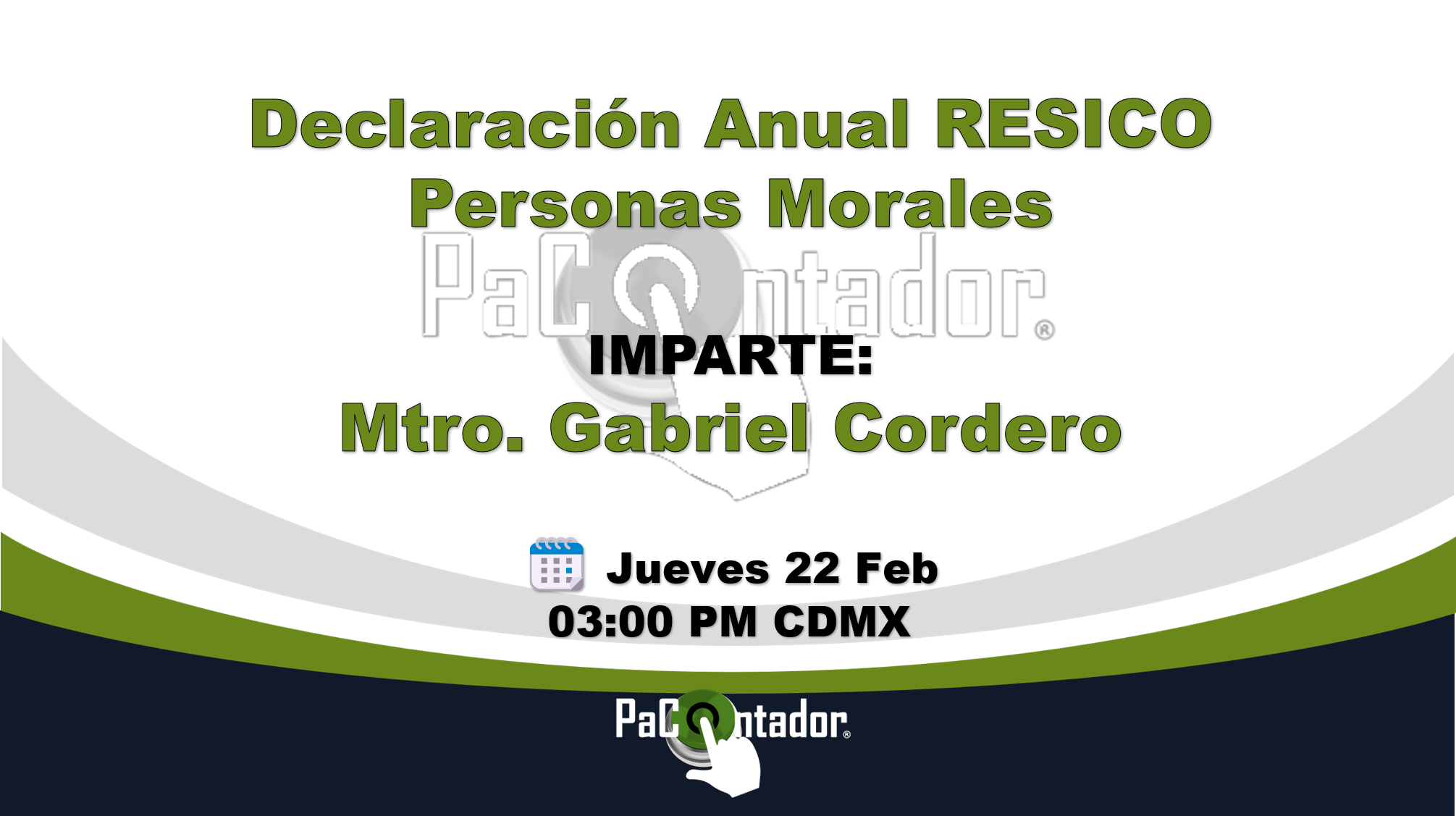 Declaración Anual RESICO
Personas Morales

PaContador®

IMPARTE:
Mtro. Gabriel Cordero

Jueves 22 Feb
03:00 PM CDMX

PaContador®